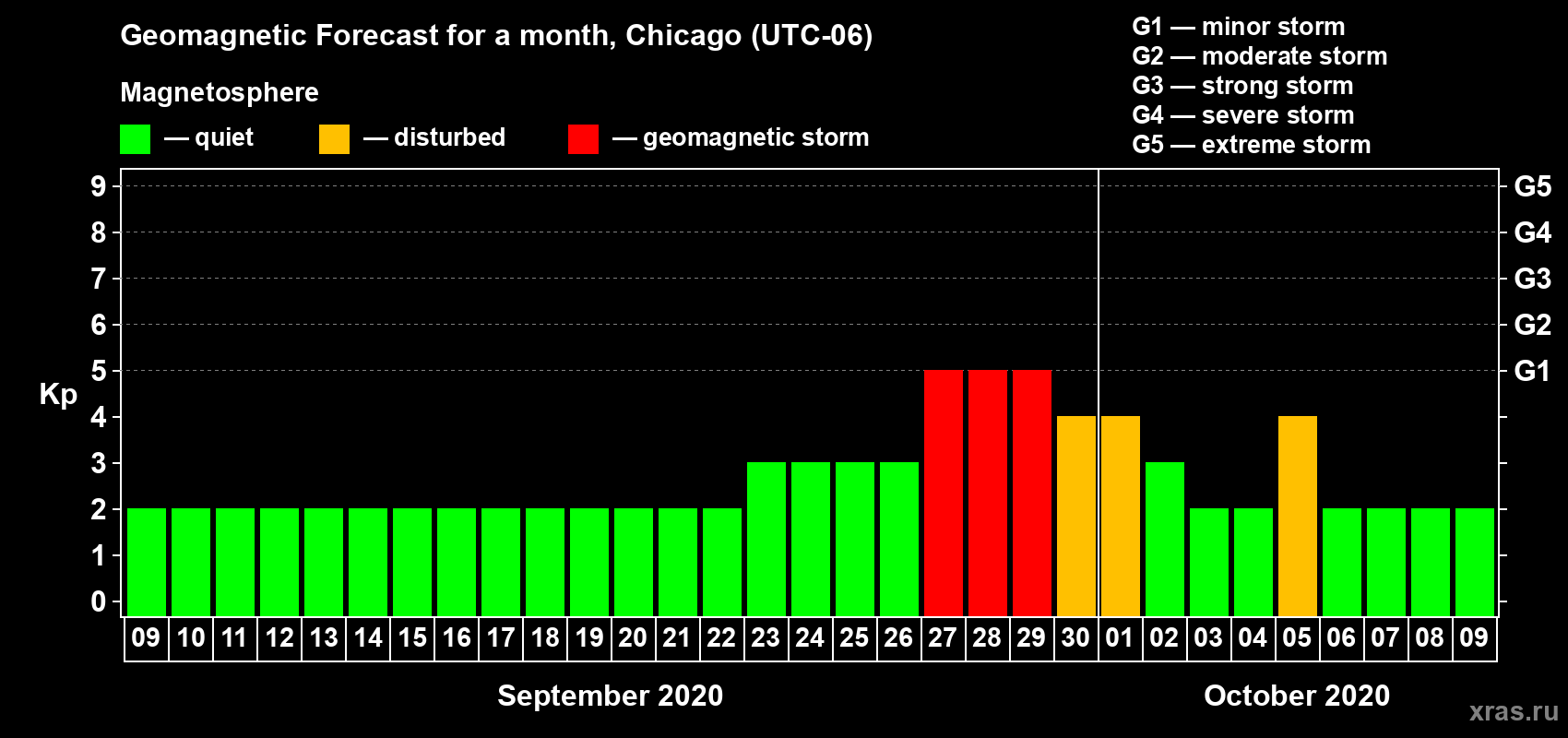 Geomagnetic Forecast for a month, Chicago (UTC-06)

Magnetosphere

— quiet — disturbed — geomagnetic storm

G1 — minor storm
G2 — moderate storm
G3 — strong storm
G4 — severe storm
G5 — extreme storm

Kp

9
8
7
6
5
4
3
2
1
0

G5
G4
G3
G2
G1

09 10 11 12 13 14 15 16 17 18 19 20 21 22 23 24 25 26 27 28 29 30 01 02 03 04 05 06 07 08 09

September 2020

October 2020

xras.ru